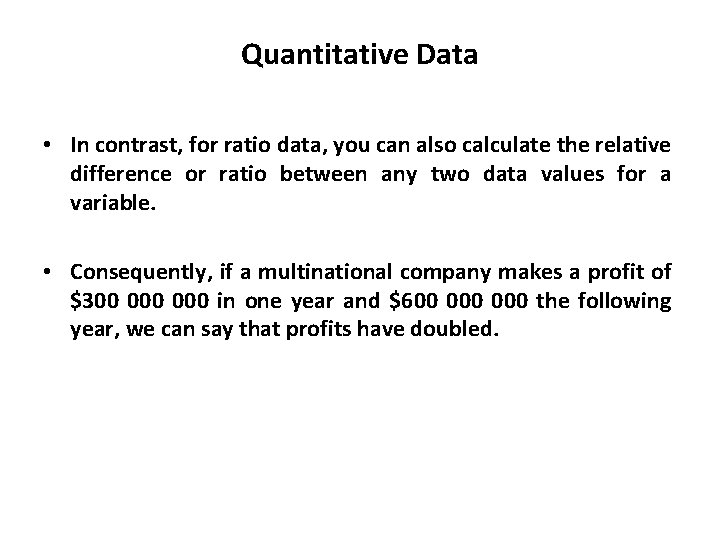 Quantitative Data

• In contrast, for ratio data, you can also calculate the relative difference or ratio between any two data values for a variable.

• Consequently, if a multinational company makes a profit of \$300 000 000 in one year and \$600 000 000 the following year, we can say that profits have doubled.